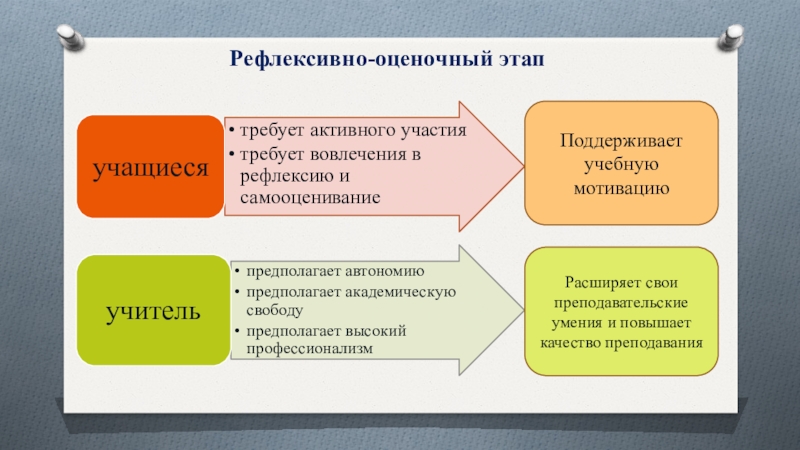 Рефлексивно-оценочный этап

учащиеся

• требует активного участия
• требует вовлечения в рефлексию и самооценивание

Поддерживает учебную мотивацию

учитель

• предполагает автономию
• предполагает академическую свободу
• предполагает высокий профессионализм

Расширяет свои преподавательские умения и повышает качество преподавания